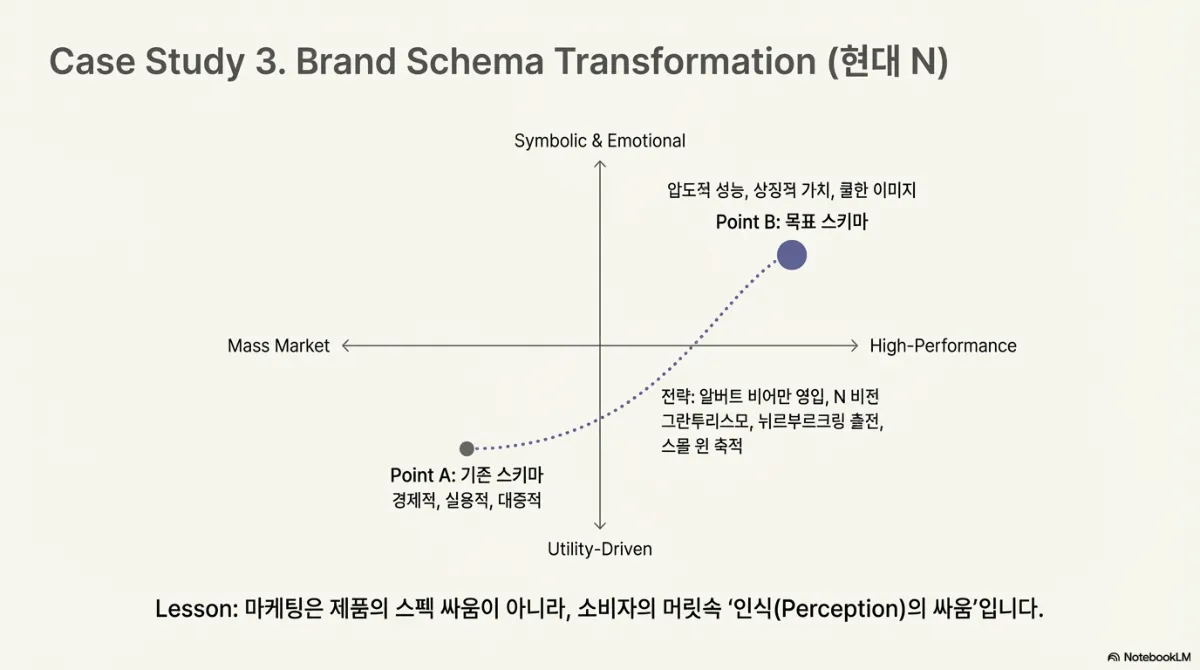 Case Study 3. Brand Schema Transformation (현대 N)

Symbolic & Emotional

압도적 성능, 상징적 가치, 쿨한 이미지
Point B: 목표 스키마

Mass Market

High-Performance

전략: 알버트 비어만 영입, N 비전
그란투리스모, 뉘르부르크링 출전,
스몰 윈 축적

Point A: 기존 스키마
경제적, 실용적, 대중적

Utility-Driven

Lesson: 마케팅은 제품의 스펙 싸움이 아니라, 소비자의 머릿속 '인식(Perception)의 싸움'입니다.

NotebookLM